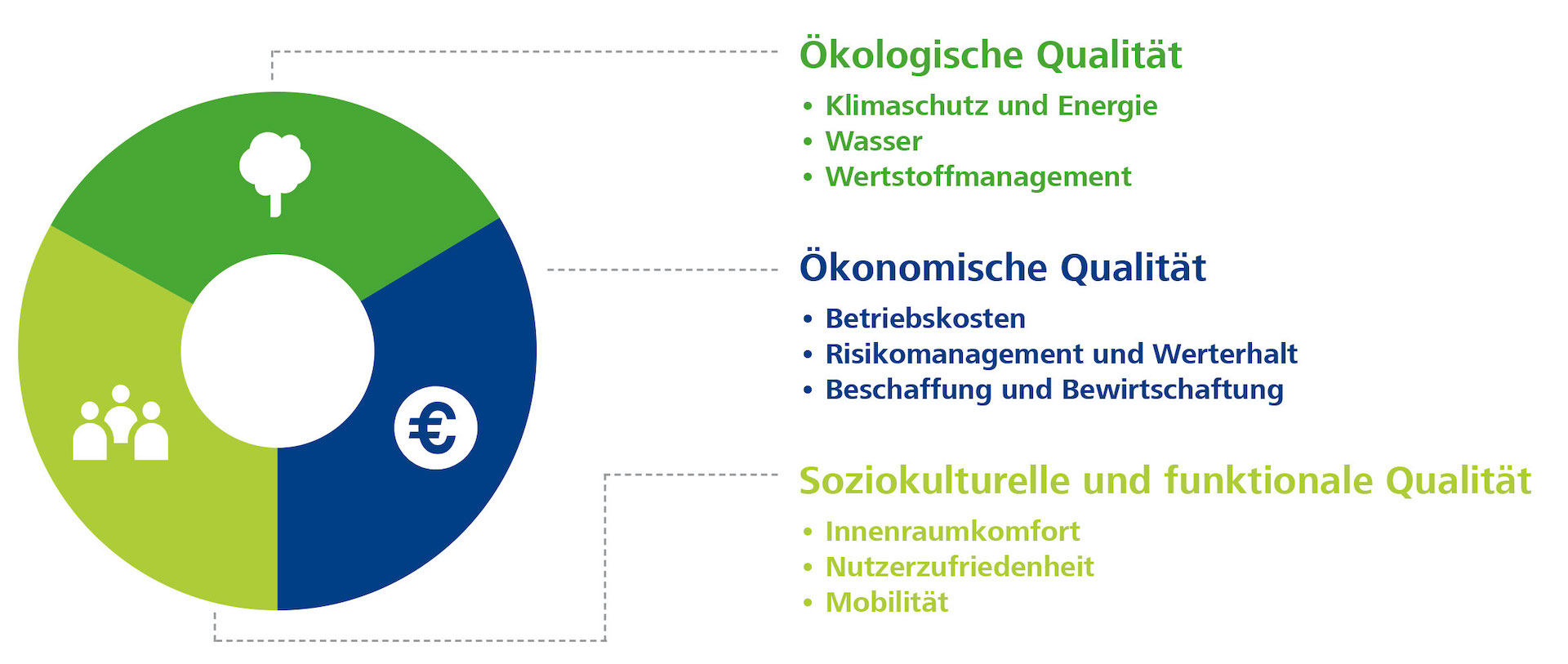 €

Ökologische Qualität

• Klimaschutz und Energie
• Wasser
• Wertstoffmanagement

Ökonomische Qualität

• Betriebskosten
• Risikomanagement und Werterhalt
• Beschaffung und Bewirtschaftung

Soziokulturelle und funktionale Qualität

• Innenraumkomfort
• Nutzerzufriedenheit
• Mobilität